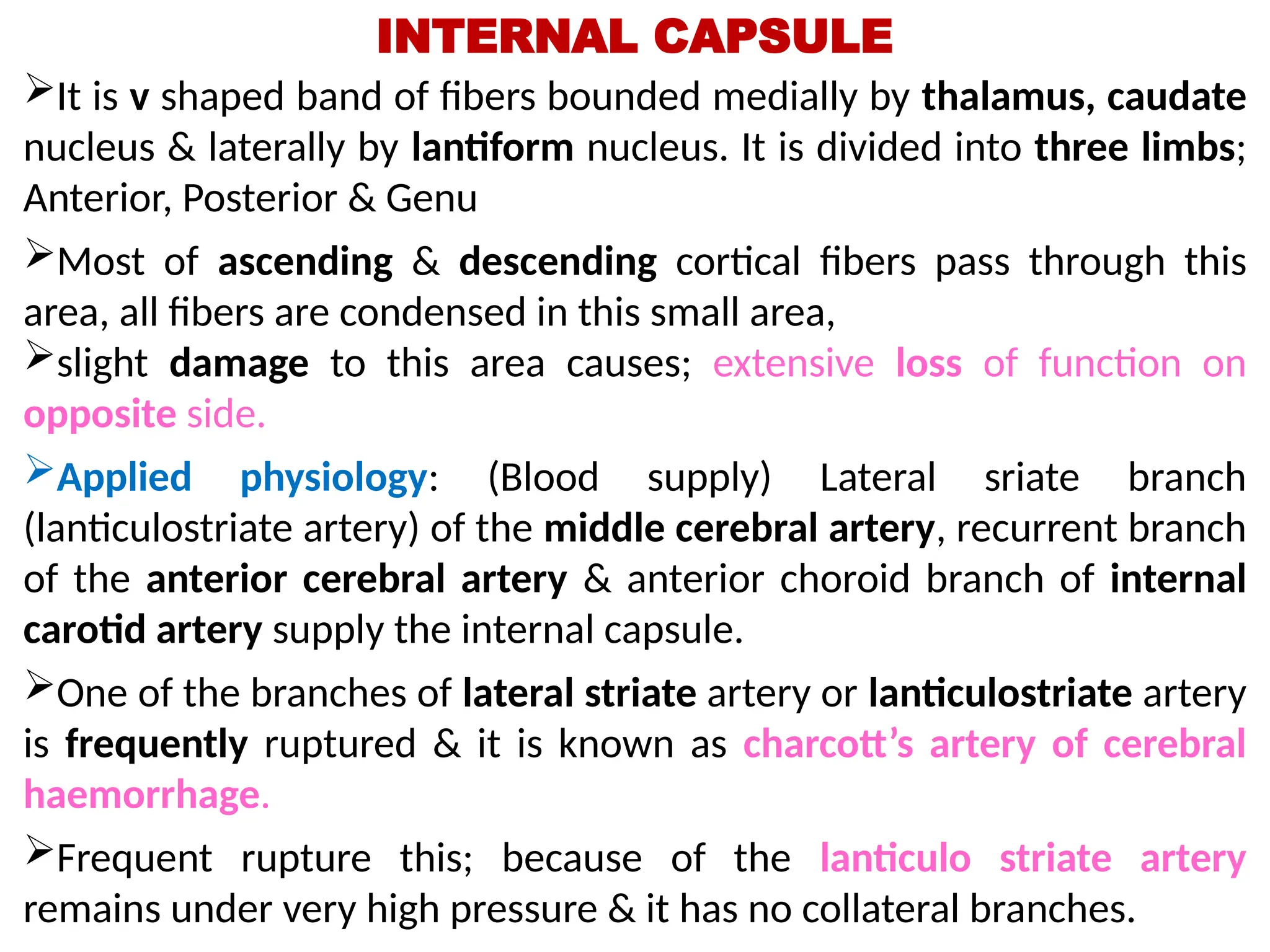 INTERNAL CAPSULE

➢It is v shaped band of fibers bounded medially by thalamus, caudate nucleus & laterally by lantiform nucleus. It is divided into three limbs; Anterior, Posterior & Genu

➢Most of ascending & descending cortical fibers pass through this area, all fibers are condensed in this small area,

➢slight damage to this area causes; extensive loss of function on opposite side.

➢Applied physiology: (Blood supply) Lateral sriate branch (lanticulostriate artery) of the middle cerebral artery, recurrent branch of the anterior cerebral artery & anterior choroid branch of internal carotid artery supply the internal capsule.

➢One of the branches of lateral striate artery or lanticulostriate artery is frequently ruptured & it is known as charcott's artery of cerebral haemorrhage.

➢Frequent rupture this; because of the lanticulo striate artery remains under very high pressure & it has no collateral branches.